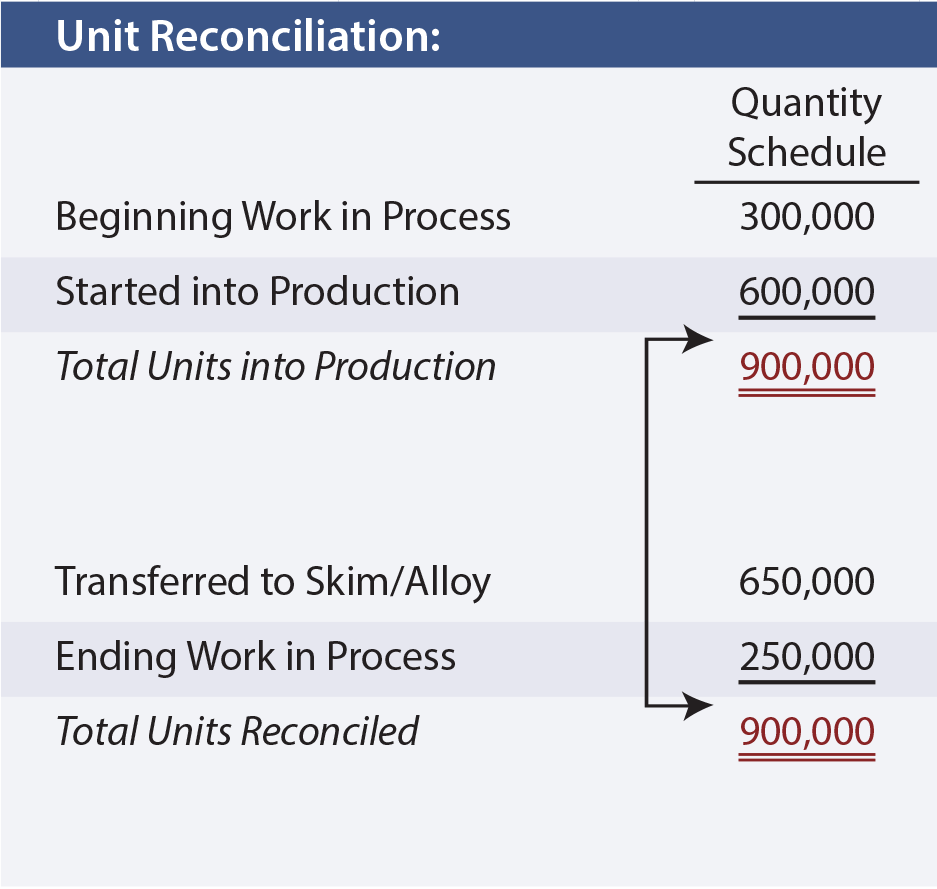 Unit Reconciliation:

| | Quantity Schedule |
|---|---|
| Beginning Work in Process | 300,000 |
| Started into Production | 600,000 |
| Total Units into Production | 900,000 |
| Transferred to Skim/Alloy | 650,000 |
| Ending Work in Process | 250,000 |
| Total Units Reconciled | 900,000 |